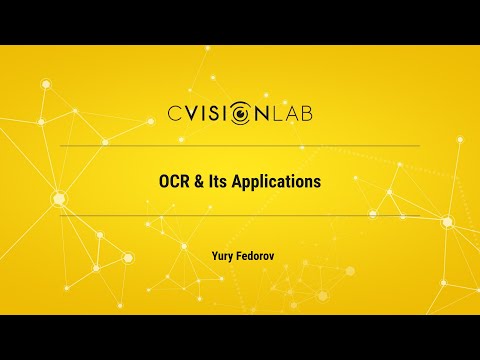 CVISIONLAB

OCR & Its Applications

Yury Fedorov